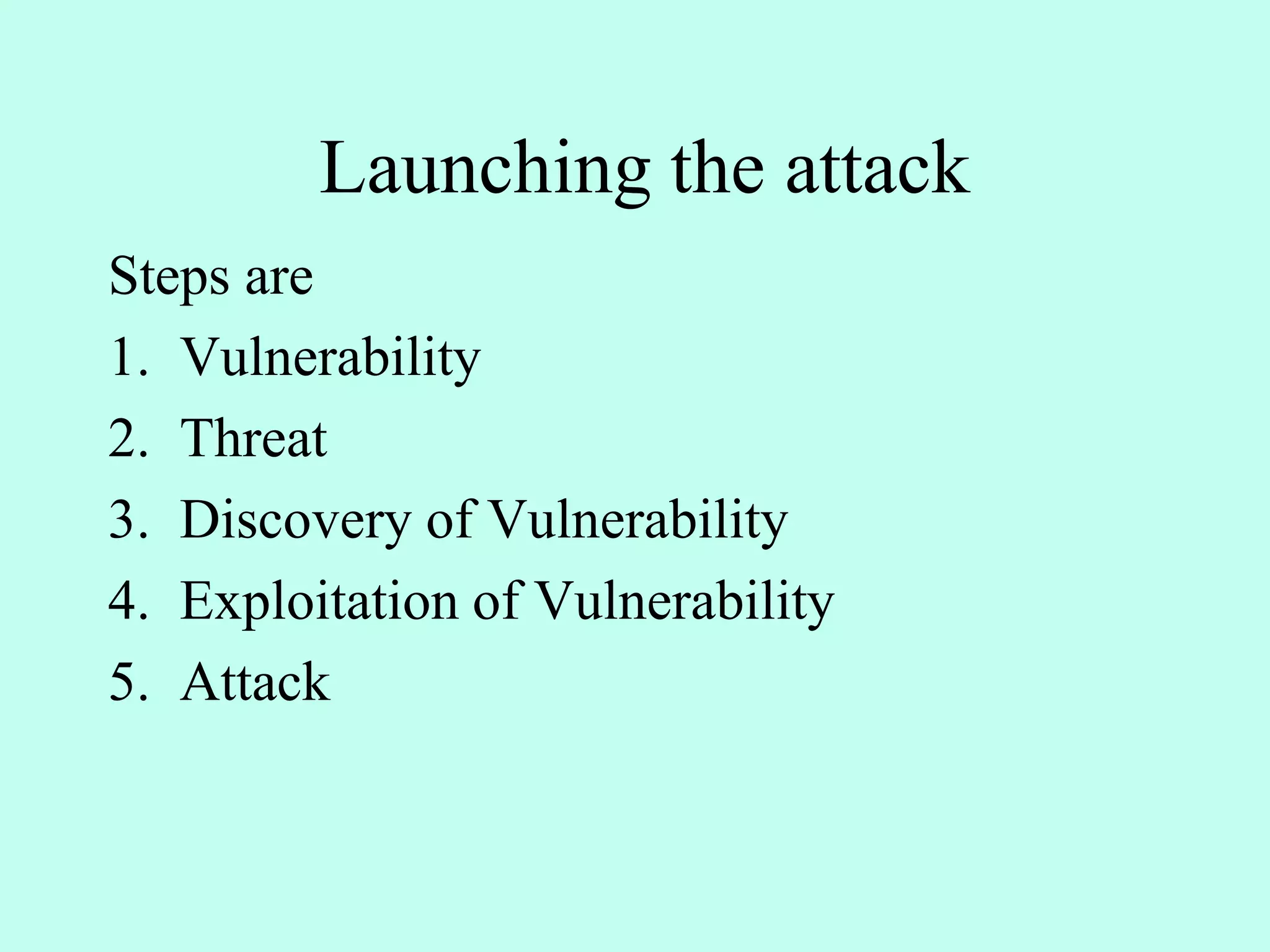 Launching the attack

Steps are

1. Vulnerability
2. Threat
3. Discovery of Vulnerability
4. Exploitation of Vulnerability
5. Attack